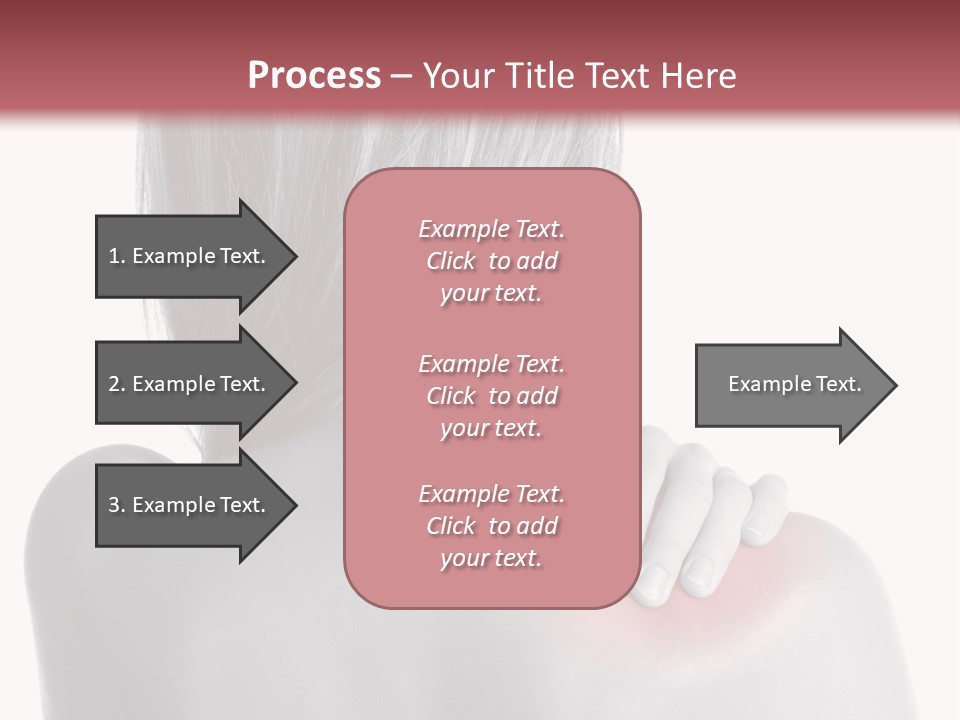 Process – Your Title Text Here

1. Example Text.

2. Example Text.

3. Example Text.

Example Text. Click to add your text.

Example Text. Click to add your text.

Example Text. Click to add your text.

Example Text.